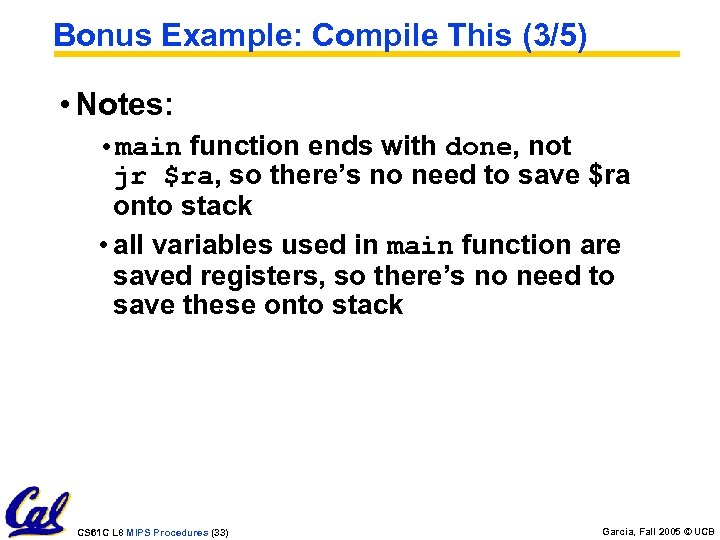 Bonus Example: Compile This (3/5)

• Notes:

• main function ends with done, not jr $ra, so there's no need to save $ra onto stack

• all variables used in main function are saved registers, so there's no need to save these onto stack

Cal

CS61C L8 MIPS Procedures (33)

Garcia, Fall 2005 © UCB